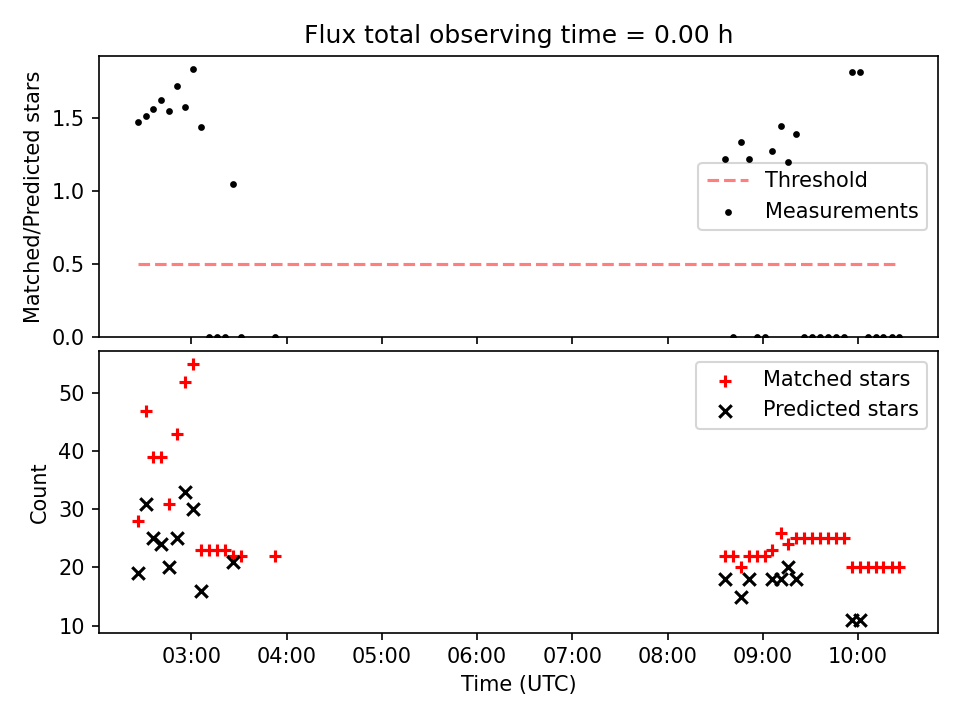 Flux total observing time = 0.00 h

Matched/Predicted stars

1.5
1.0
0.5
0.0

Threshold
Measurements

Count

50
40
30
20
10

Matched stars
Predicted stars

03:00
04:00
05:00
06:00
07:00
08:00
09:00
10:00

Time (UTC)